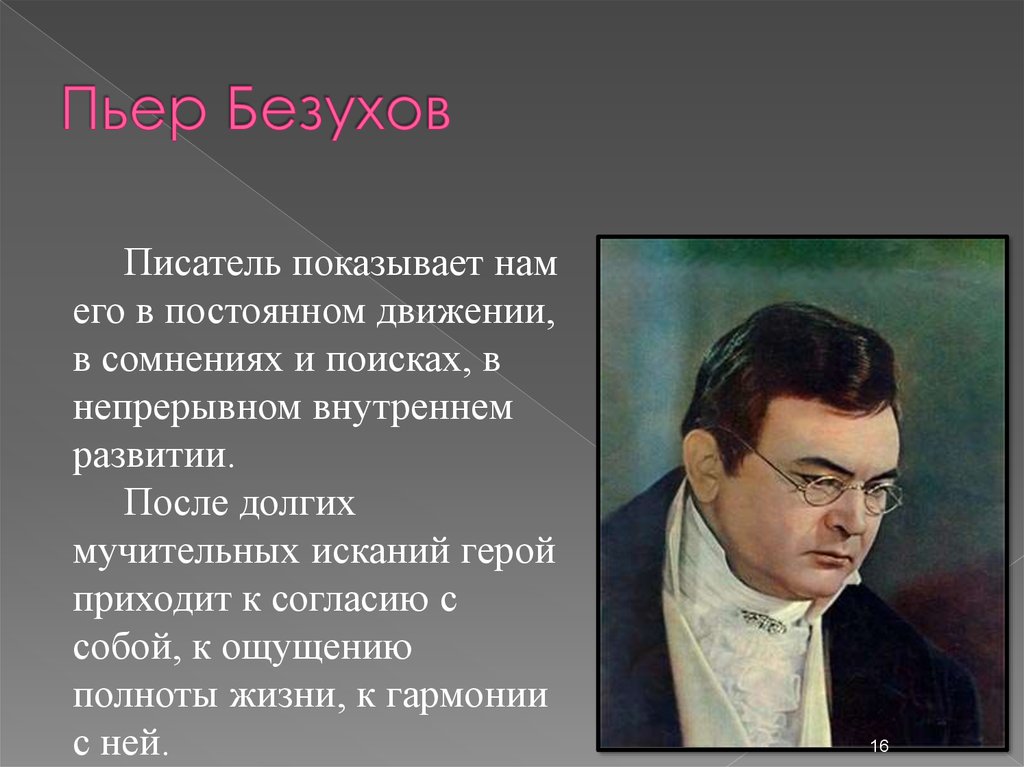 Пьер Безухов

Писатель показывает нам его в постоянном движении, в сомнениях и поисках, в непрерывном внутреннем развитии.

После долгих мучительных исканий герой приходит к согласию с собой, к ощущению полноты жизни, к гармонии с ней.

16